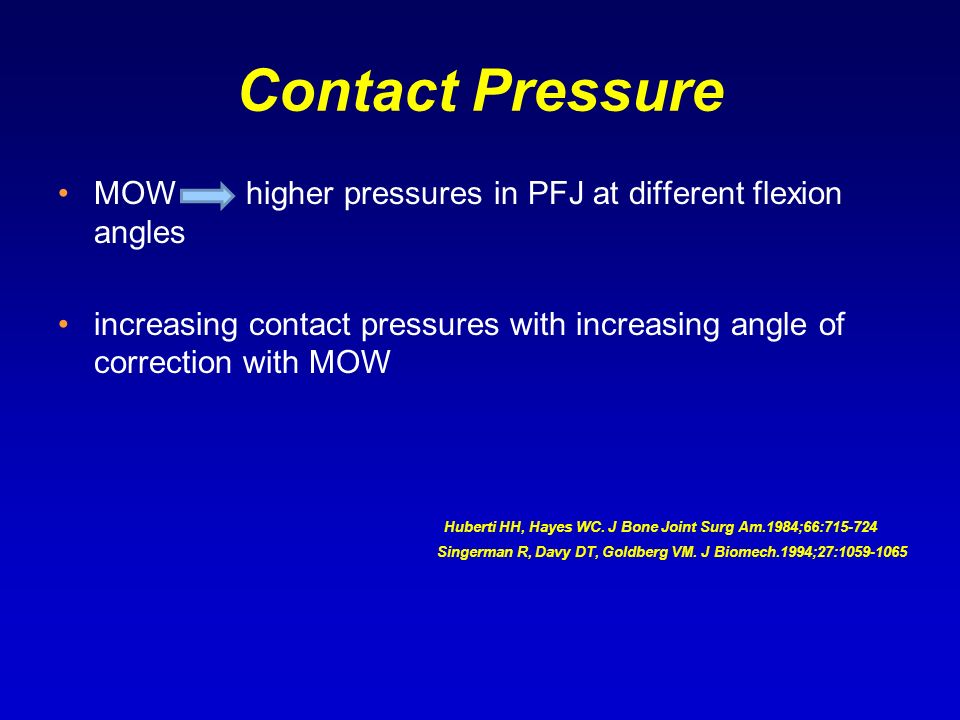 Contact Pressure

• MOW higher pressures in PFJ at different flexion angles

• increasing contact pressures with increasing angle of correction with MOW

Huberti HH, Hayes WC. J Bone Joint Surg Am.1984;66:715-724
Singerman R, Davy DT, Goldberg VM. J Biomech.1994;27:1059-1065